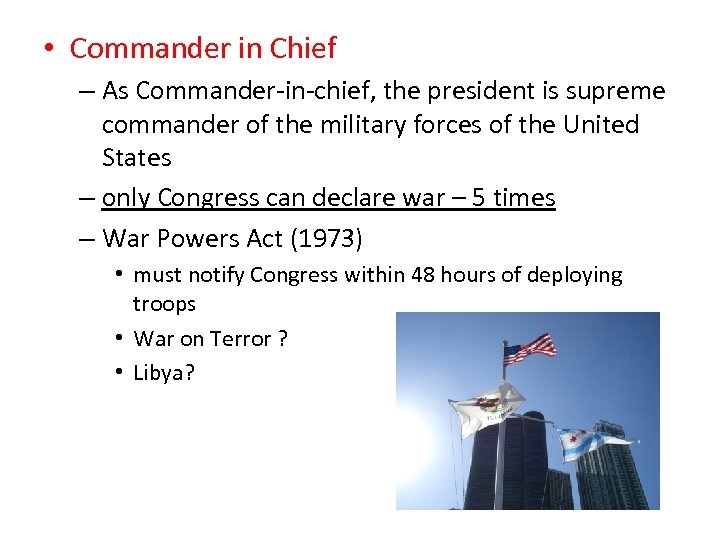 • Commander in Chief

– As Commander-in-chief, the president is supreme commander of the military forces of the United States

– only Congress can declare war – 5 times

– War Powers Act (1973)

• must notify Congress within 48 hours of deploying troops

• War on Terror ?

• Libya?